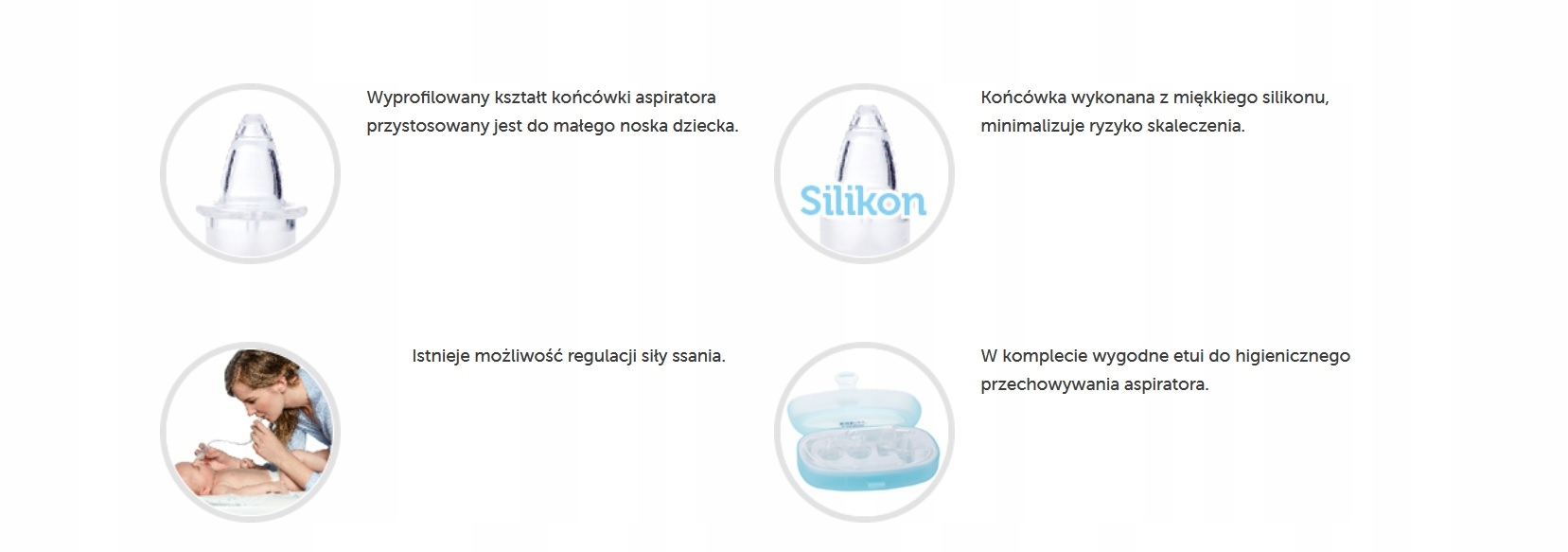 Wyprofilowany kształt końcówki aspiratora przystosowany jest do małego noska dziecka.

Silikon

Końcówka wykonana z miękkiego silikonu, minimalizuje ryzyko skaleczenia.

Istnieje możliwość regulacji siły ssania.

W komplecie wygodne etui do higienicznego przechowywania aspiratora.